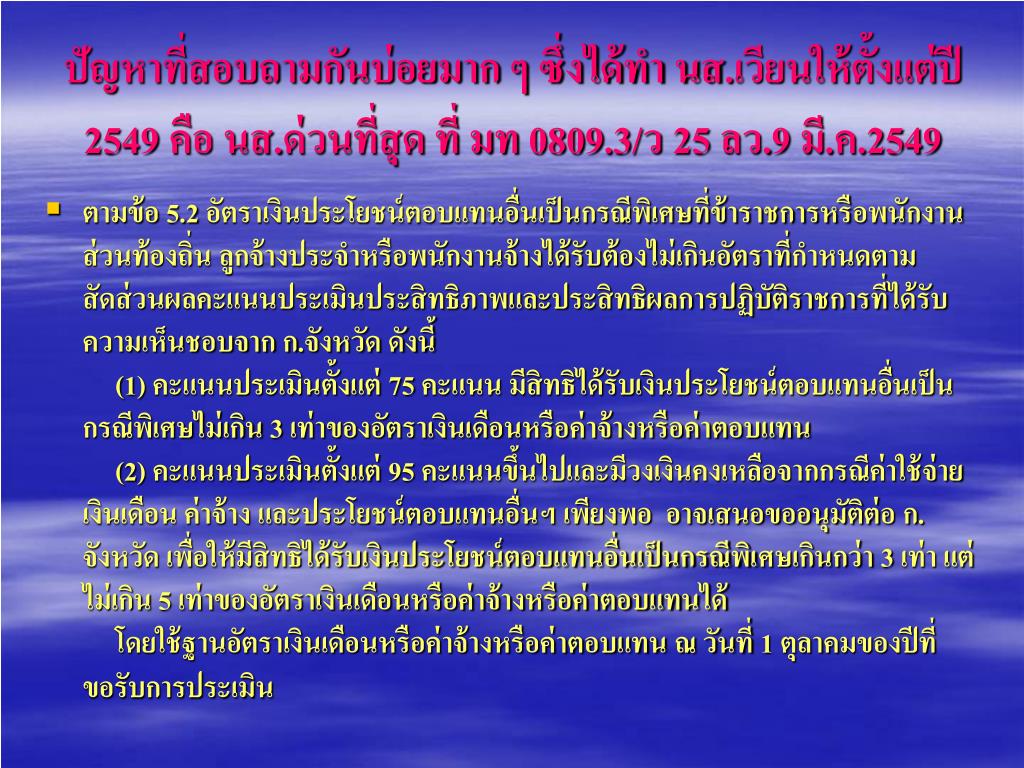 ปัญหาที่สอบถามกันบ่อยมาก ๆ ซึ่งได้ทำ นส.เวียนให้ตั้งแต่ปี 2549 คือ นส.ด่วนที่สุด ที่ มท 0809.3/ว 25 ลว.9 มี.ค.2549

ตามข้อ 5.2 อัตราเงินประโยชน์ตอบแทนอื่นเป็นกรณีพิเศษที่ข้าราชการหรือพนักงานส่วนท้องถิ่น ลูกจ้างประจำหรือพนักงานจ้างได้รับต้องไม่เกินอัตราที่กำหนดตามสัดส่วนผลคะแนนประเมินประสิทธิภาพและประสิทธิผลการปฏิบัติราชการที่ได้รับความเห็นชอบจาก ก.จังหวัด ดังนี้

(1) คะแนนประเมินตั้งแต่ 75 คะแนน มีสิทธิได้รับเงินประโยชน์ตอบแทนอื่นเป็นกรณีพิเศษไม่เกิน 3 เท่าของอัตราเงินเดือนหรือค่าจ้างหรือค่าตอบแทน

(2) คะแนนประเมินตั้งแต่ 95 คะแนนขึ้นไปและมีวงเงินคงเหลือจากกรณีค่าใช้จ่ายเงินเดือน ค่าจ้าง และประโยชน์ตอบแทนอื่นฯ เพียงพอ อาจเสนอขออนุมัติต่อ ก.จังหวัด เพื่อให้มีสิทธิได้รับเงินประโยชน์ตอบแทนอื่นเป็นกรณีพิเศษเกินกว่า 3 เท่า แต่ไม่เกิน 5 เท่าของอัตราเงินเดือนหรือค่าจ้างหรือค่าตอบแทนได้

โดยใช้ฐานอัตราเงินเดือนหรือค่าจ้างหรือค่าตอบแทน ณ วันที่ 1 ตุลาคมของปีที่ขอรับการประเมิน